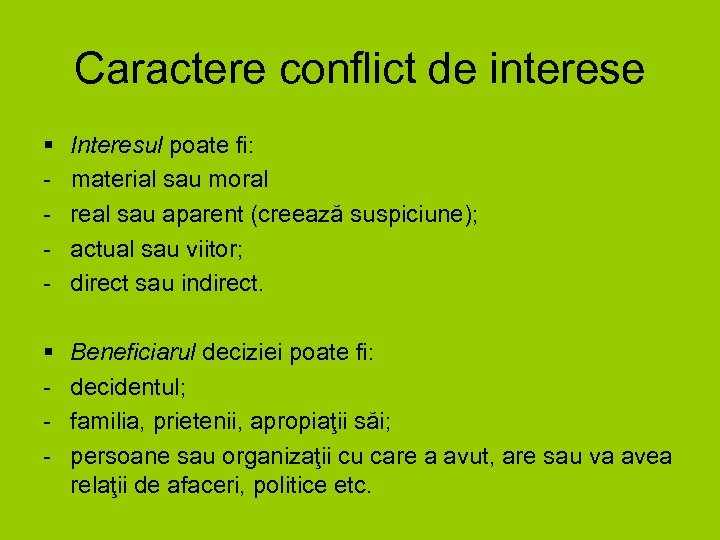 Caractere conflict de interese

▪ Interesul poate fi:
- material sau moral
- real sau aparent (creează suspiciune);
- actual sau viitor;
- direct sau indirect.

▪ Beneficiarul deciziei poate fi:
- decidentul;
- familia, prietenii, apropiaţii săi;
- persoane sau organizaţii cu care a avut, are sau va avea relaţii de afaceri, politice etc.